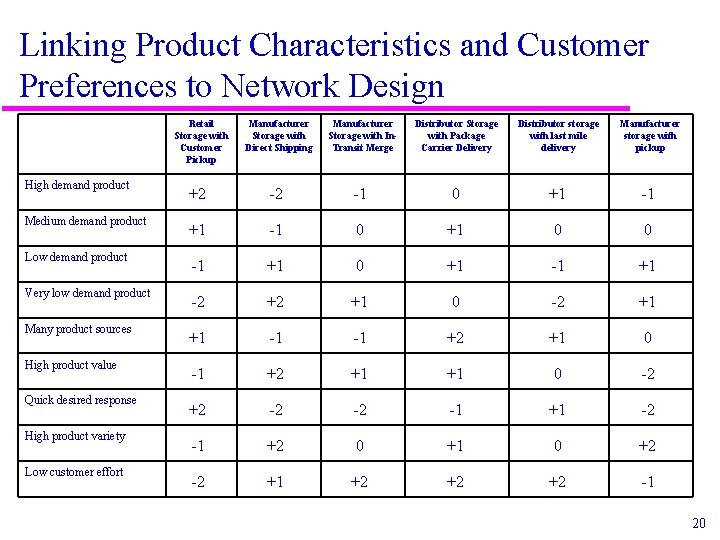 Linking Product Characteristics and Customer Preferences to Network Design

| | Retail Storage with Customer Pickup | Manufacturer Storage with Direct Shipping | Manufacturer Storage with In-Transit Merge | Distributor Storage with Package Carrier Delivery | Distributor storage with last mile delivery | Manufacturer storage with pickup |
|---|---|---|---|---|---|---|
| High demand product | +2 | -2 | -1 | 0 | +1 | -1 |
| Medium demand product | +1 | -1 | 0 | +1 | 0 | 0 |
| Low demand product | -1 | +1 | 0 | +1 | -1 | +1 |
| Very low demand product | -2 | +2 | +1 | 0 | -2 | +1 |
| Many product sources | +1 | -1 | -1 | +2 | +1 | 0 |
| High product value | -1 | +2 | +1 | +1 | 0 | -2 |
| Quick desired response | +2 | -2 | -2 | -1 | +1 | -2 |
| High product variety | -1 | +2 | 0 | +1 | 0 | +2 |
| Low customer effort | -2 | +1 | +2 | +2 | +2 | -1 |

20